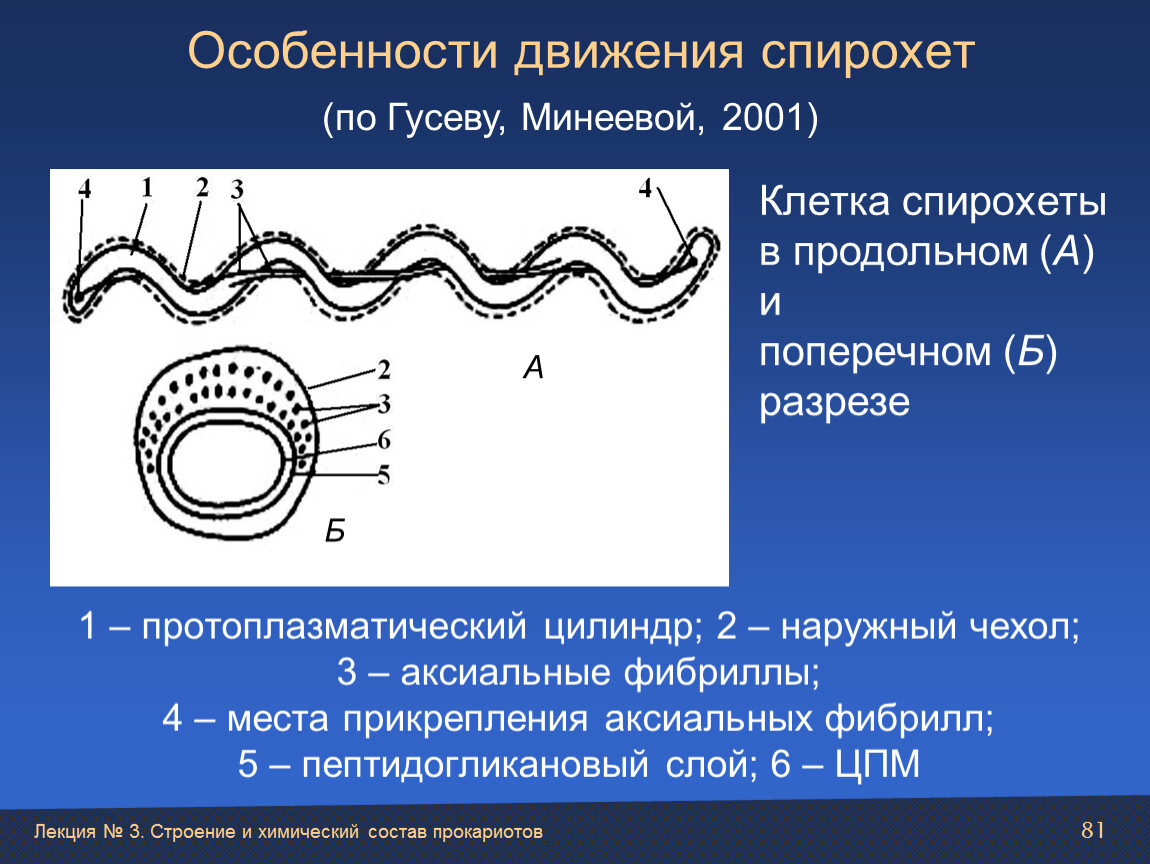 Особенности движения спирохет

(по Гусеву, Минеевой, 2001)

4 1 2 3 4

А

2
3
6
5

Б

Клетка спирохеты в продольном (А) и поперечном (Б) разрезе

1 – протоплазматический цилиндр; 2 – наружный чехол; 3 – аксиальные фибриллы; 4 – места прикрепления аксиальных фибрилл; 5 – пептидогликановый слой; 6 – ЦПМ

Лекция № 3. Строение и химический состав прокариотов

81